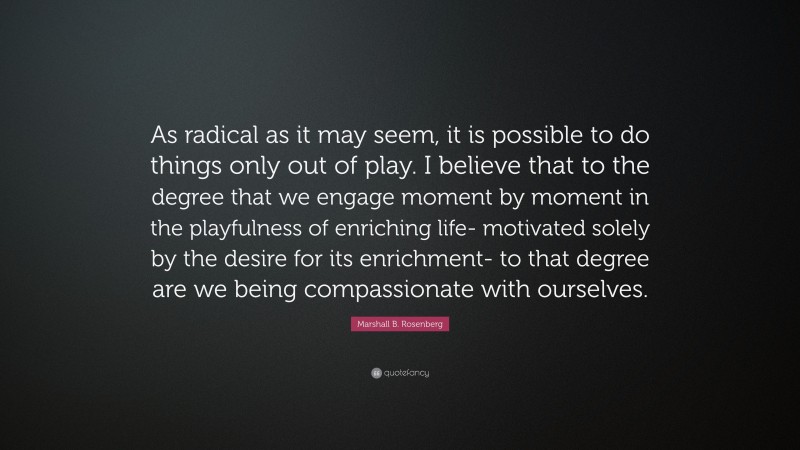 As radical as it may seem, it is possible to do things only out of play. I believe that to the degree that we engage moment by moment in the playfulness of enriching life- motivated solely by the desire for its enrichment- to that degree are we being compassionate with ourselves.

Marshall B. Rosenberg

quotefancy